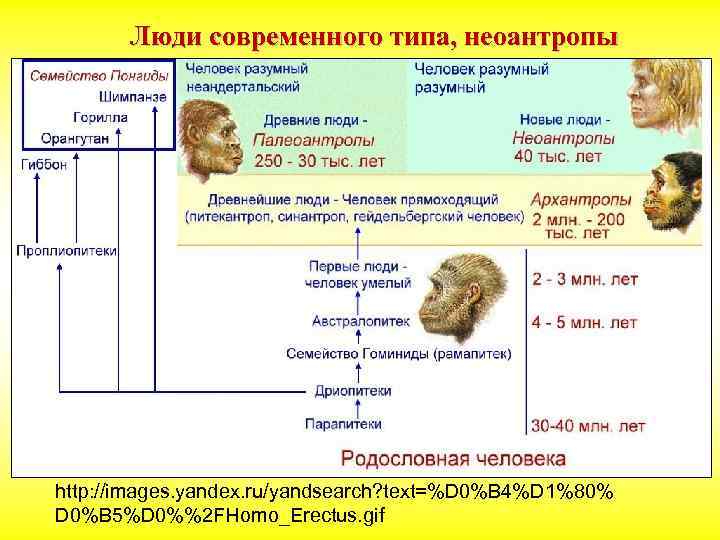 Люди современного типа, неоантропы

Семейство Понгиды
Шимпанзе
Горилла
Орангутан
Гиббон
Проплиопитеки

Человек разумный неандертальский
Древние люди - Палеоантропы
250 - 30 тыс. лет

Человек разумный разумный
Новые люди - Неоантропы
40 тыс. лет

Древнейшие люди - Человек прямоходящий (питекантроп, синантроп, гейдельбергский человек)
Архантропы
2 млн. - 200 тыс. лет

Первые люди - человек умелый
2 - 3 млн. лет
Австралопитек
4 - 5 млн. лет
Семейство Гоминиды (рамапитек)
Дриопитеки
Парапитеки
30-40 млн. лет

Родословная человека

http://images.yandex.ru/yandsearch?text=%D0%B4%D1%80%D0%B5%D0%%2FHomo_Erectus.gif